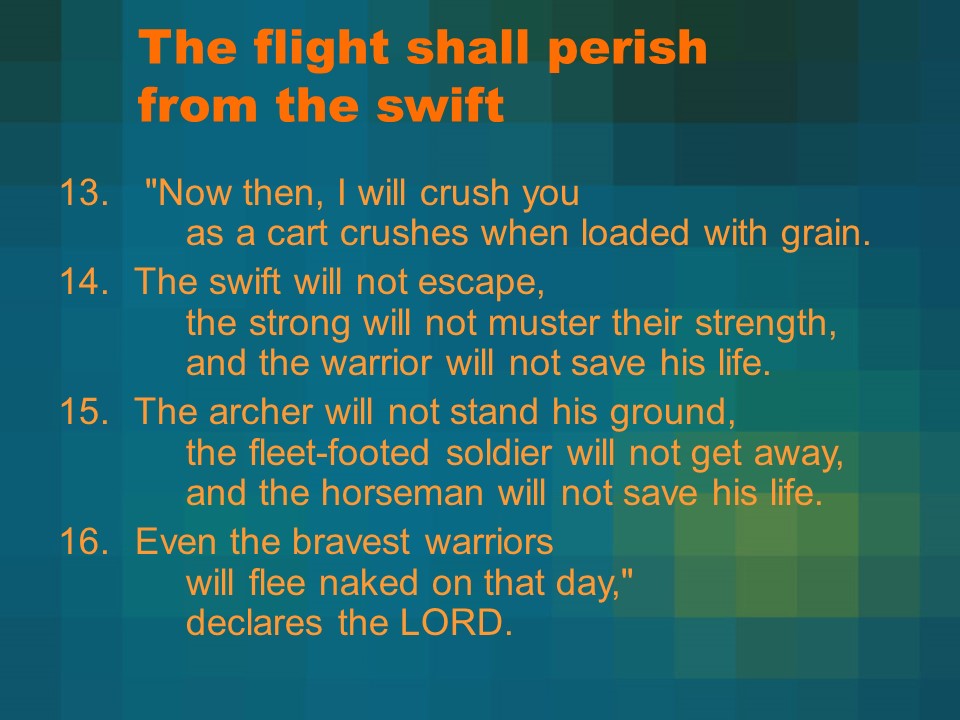 The flight shall perish from the swift

13. "Now then, I will crush you
as a cart crushes when loaded with grain.

14. The swift will not escape,
the strong will not muster their strength,
and the warrior will not save his life.

15. The archer will not stand his ground,
the fleet-footed soldier will not get away,
and the horseman will not save his life.

16. Even the bravest warriors
will flee naked on that day,"
declares the LORD.